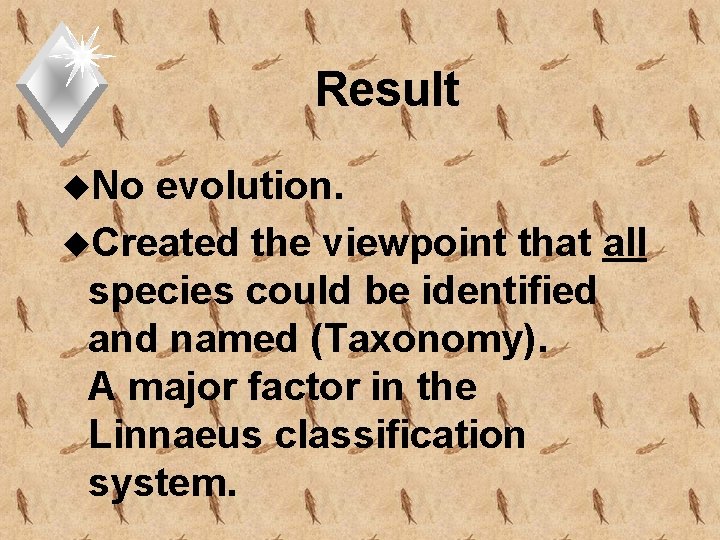 Result

◆No evolution.

◆Created the viewpoint that all species could be identified and named (Taxonomy). A major factor in the Linnaeus classification system.